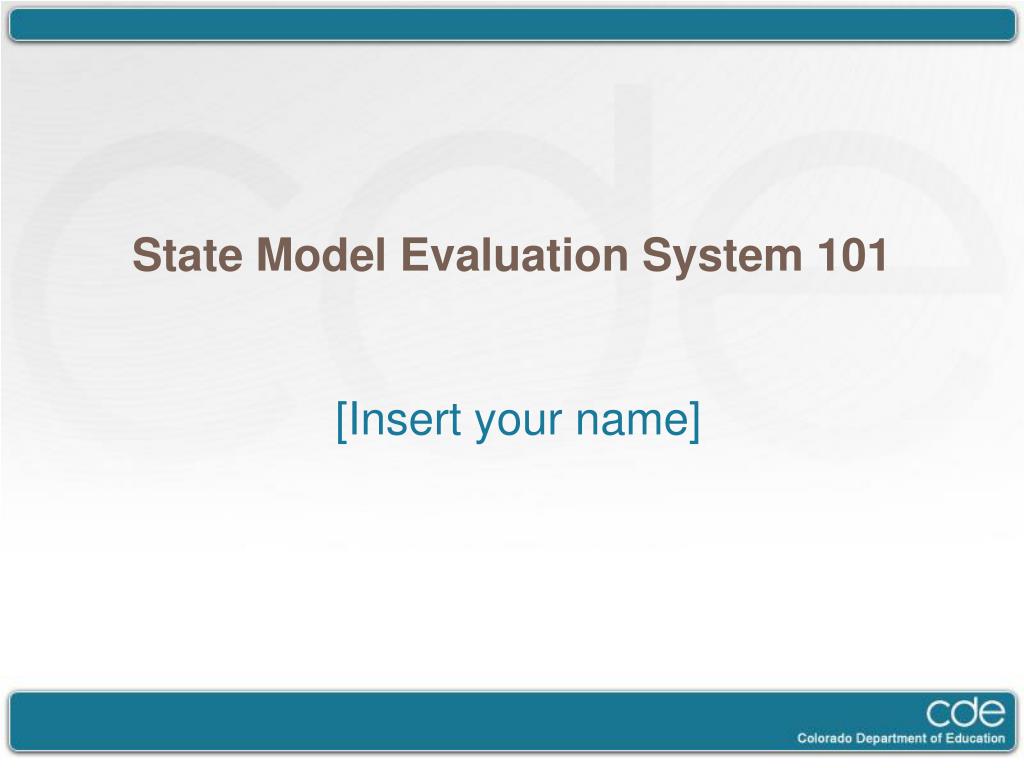 State Model Evaluation System 101

[Insert your name]

cde
Colorado Department of Education